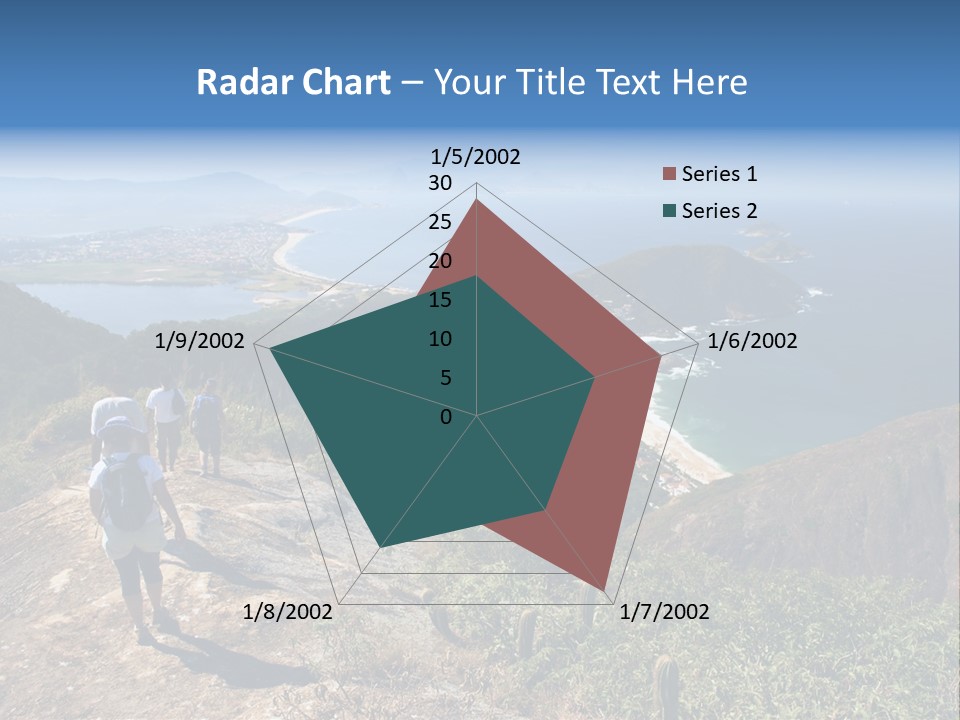 Radar Chart – Your Title Text Here

1/5/2002
30
25
20
15
10
5
0
1/6/2002
1/7/2002
1/8/2002
1/9/2002

Series 1
Series 2